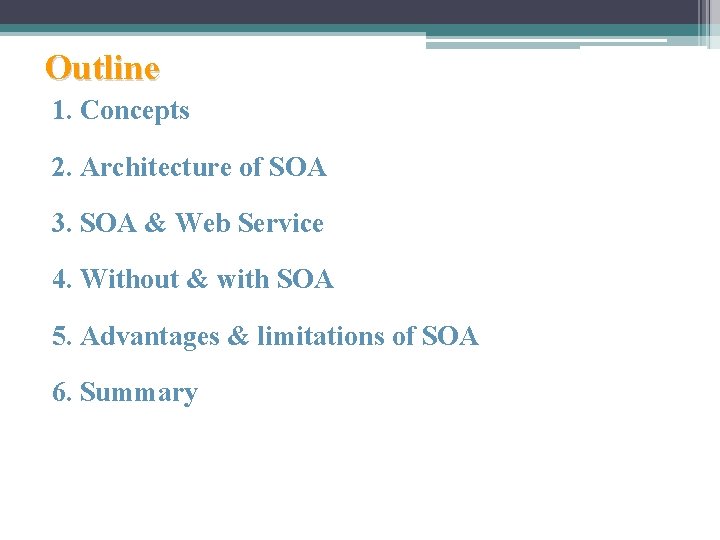 Outline

1. Concepts

2. Architecture of SOA

3. SOA & Web Service

4. Without & with SOA

5. Advantages & limitations of SOA

6. Summary